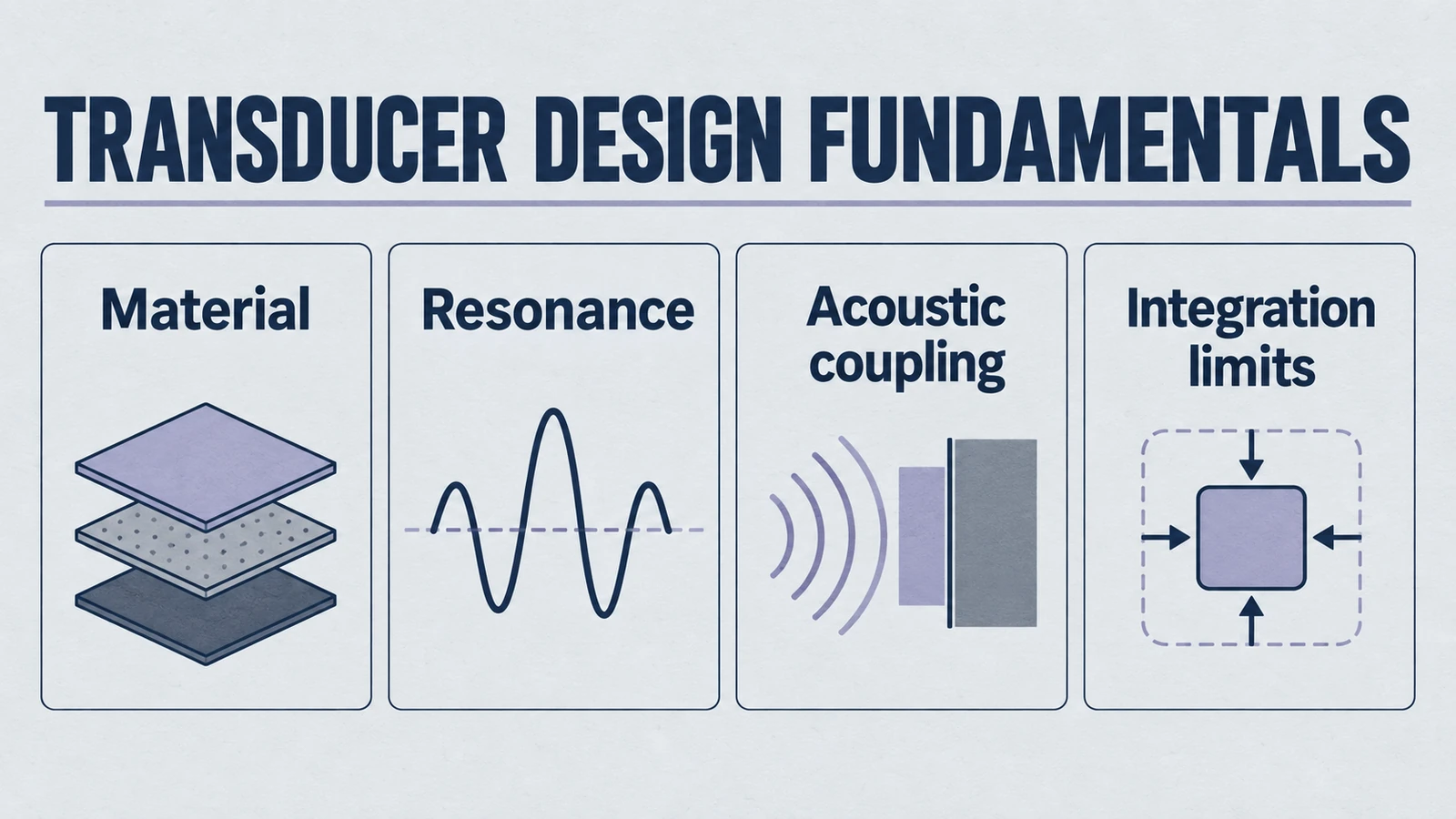 TRANSDUCER DESIGN FUNDAMENTALS

Material

Resonance

Acoustic coupling

Integration limits